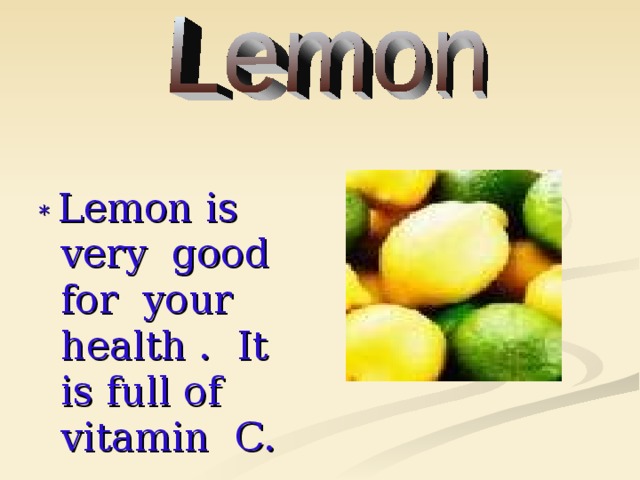 Lemon

* Lemon is very good for your health . It is full of vitamin C.